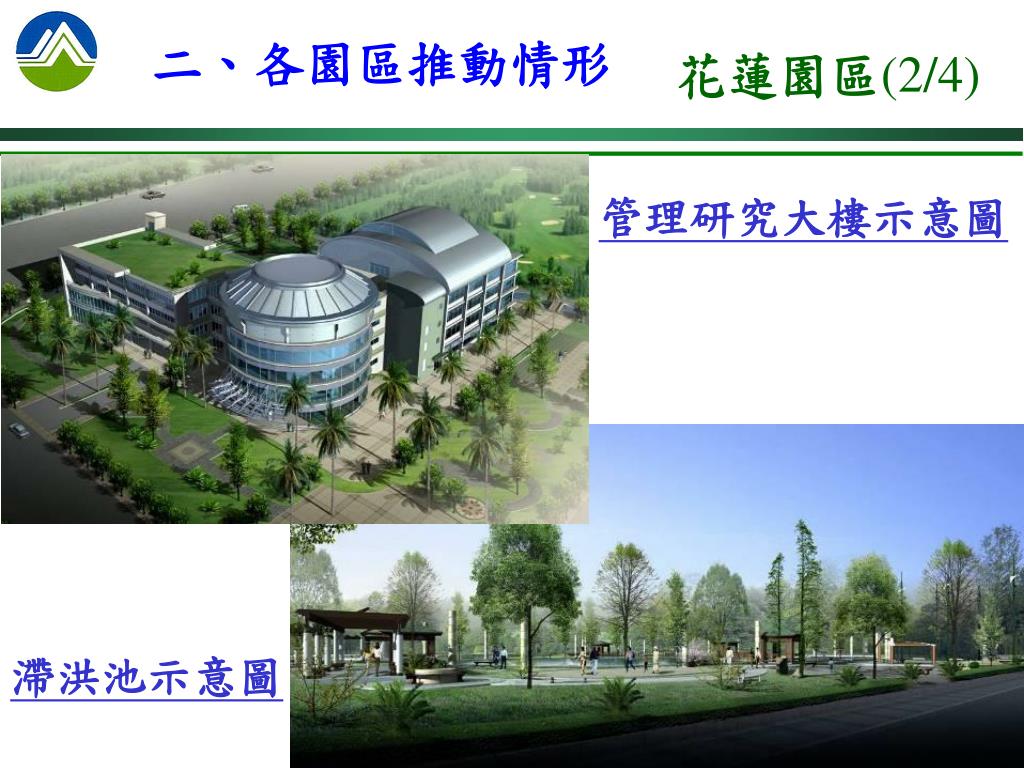 二、各園區推動情形

花蓮園區(2/4)

管理研究大樓示意圖

滯洪池示意圖